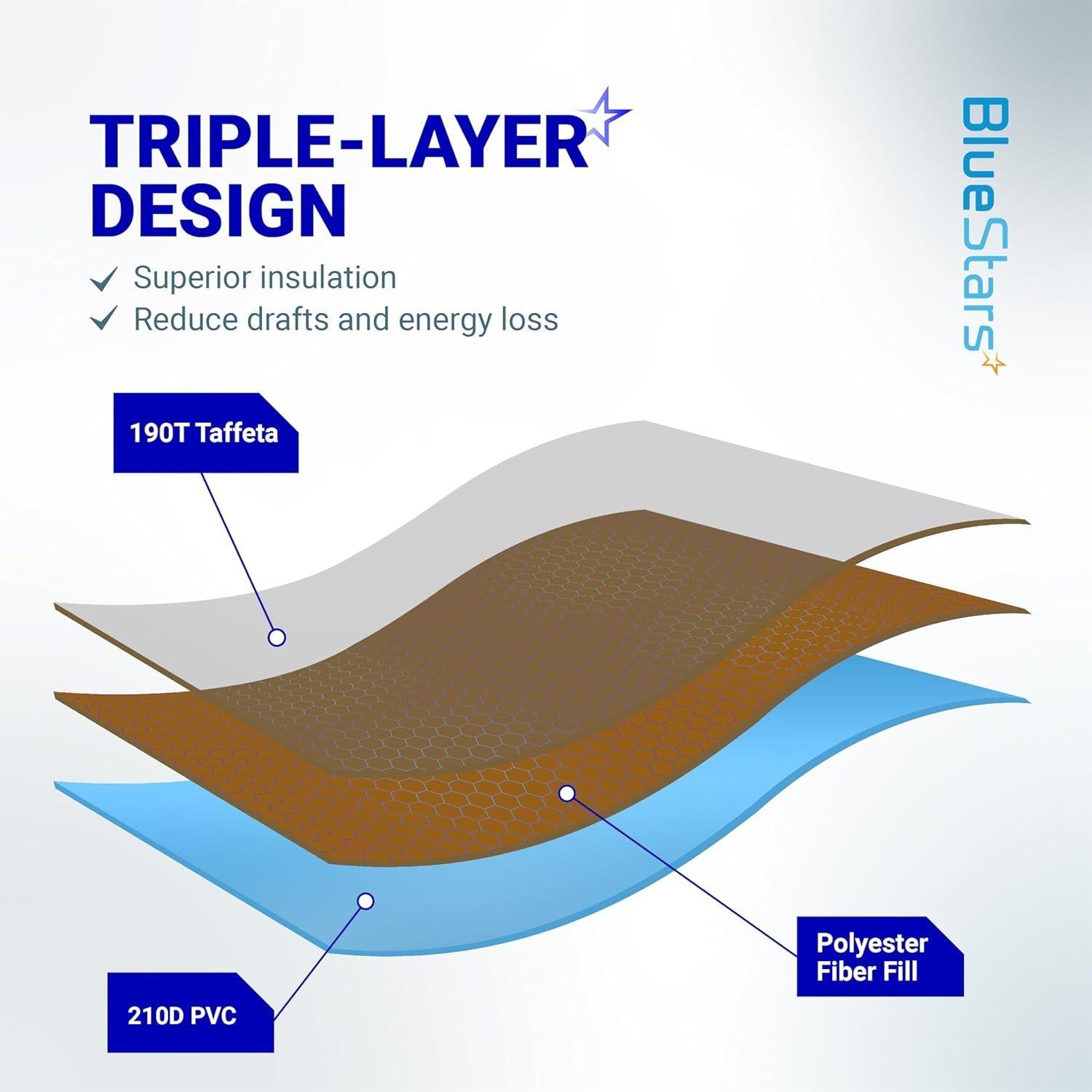 TRIPLE-LAYER DESIGN

✓ Superior insulation
✓ Reduce drafts and energy loss

BlueStars

190T Taffeta

Polyester Fiber Fill

210D PVC